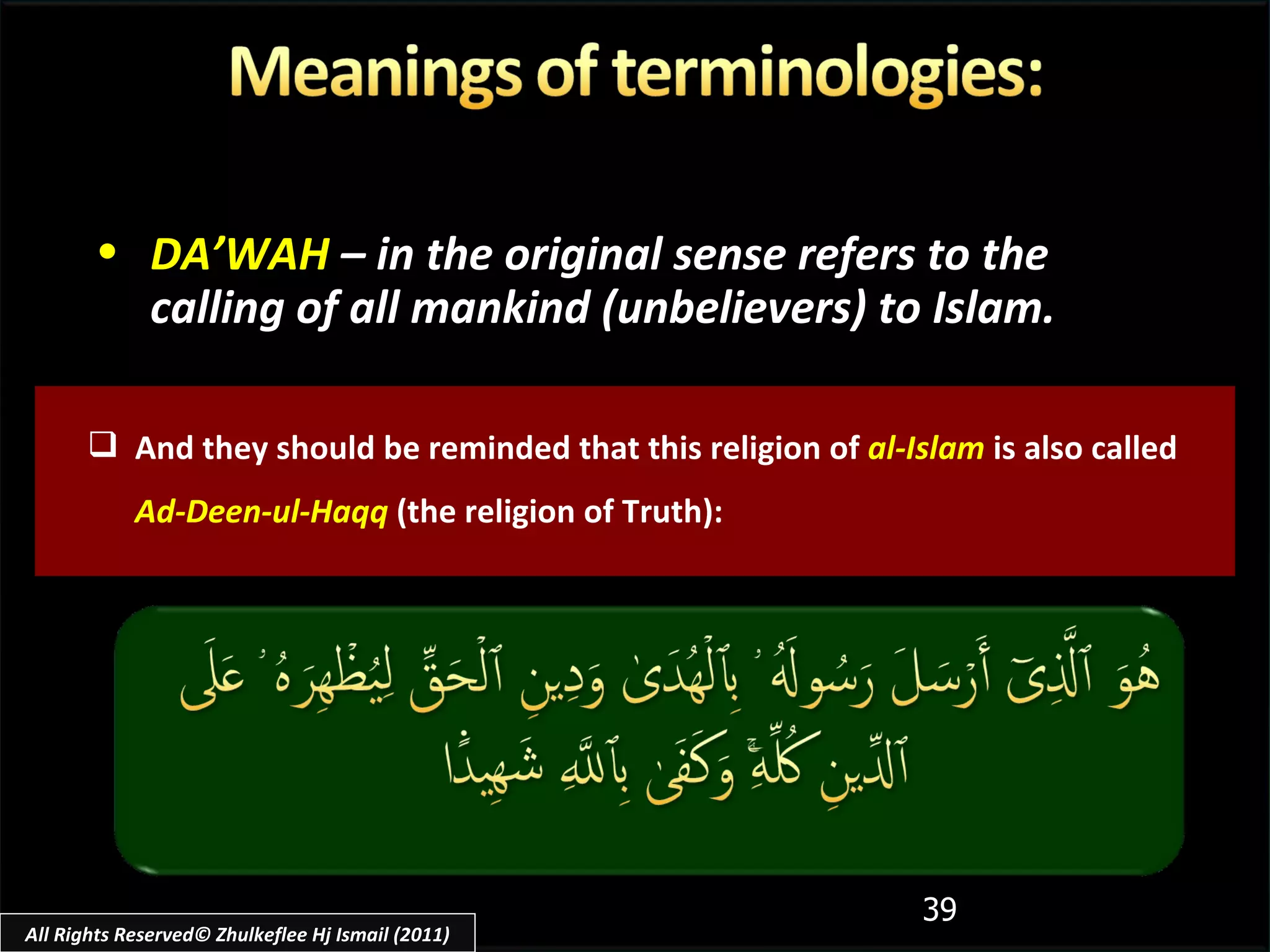 Meanings of terminologies:

• DA'WAH – in the original sense refers to the calling of all mankind (unbelievers) to Islam.

❑ And they should be reminded that this religion of al-Islam is also called Ad-Deen-ul-Haqq (the religion of Truth):

هُوَ ٱلَّذِىٓ أَرْسَلَ رَسُولَهُۥ بِٱلْهُدَىٰ وَدِينِ ٱلْحَقِّ لِيُظْهِرَهُۥ عَلَى ٱلدِّينِ كُلِّهِۦ ۚ وَكَفَىٰ بِٱللَّهِ شَهِيدًا

39

All Rights Reserved© Zhulkeflee Hj Ismail (2011)